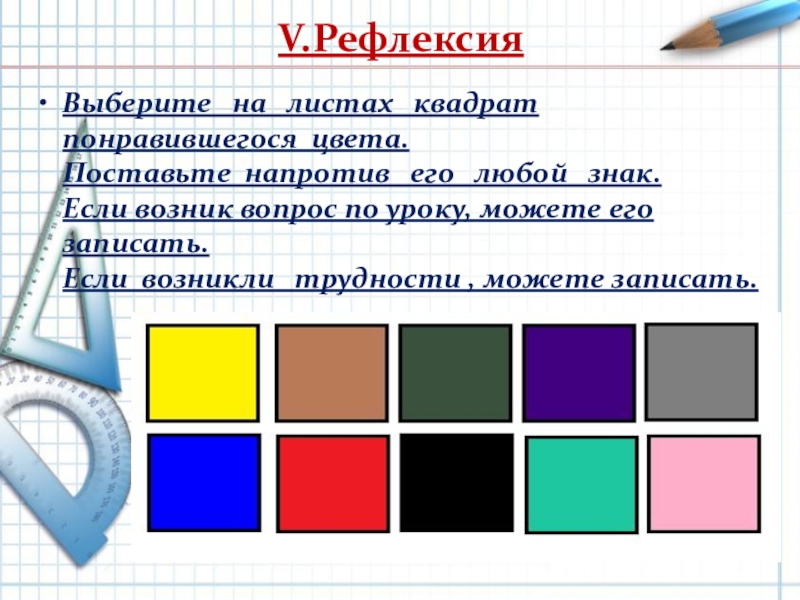 V.Рефлексия

• Выберите на листах квадрат понравившегося цвета. Поставьте напротив его любой знак. Если возник вопрос по уроку, можете его записать. Если возникли трудности , можете записать.